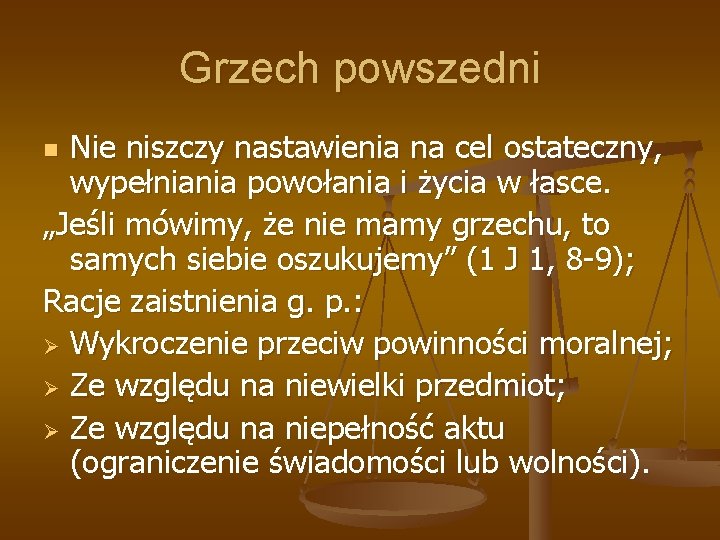 Grzech powszedni

Nie niszczy nastawienia na cel ostateczny, wypełniania powołania i życia w łasce.

„Jeśli mówimy, że nie mamy grzechu, to samych siebie oszukujemy” (1 J 1, 8-9);

Racje zaistnienia g. p.:

Wykroczenie przeciw powinności moralnej;

Ze względu na niewielki przedmiot;

Ze względu na niepełność aktu (ograniczenie świadomości lub wolności).